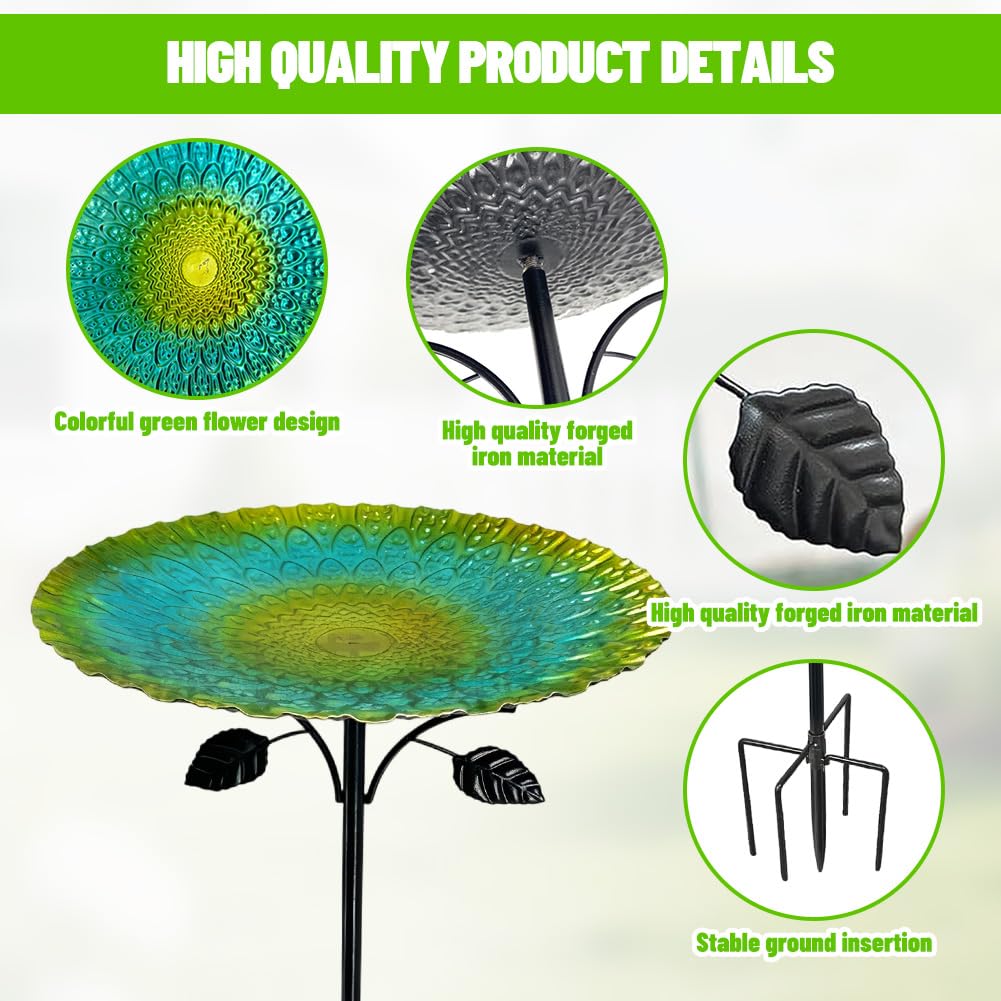 HIGH QUALITY PRODUCT DETAILS

Colorful green flower design

High quality forged iron material

High quality forged iron material

Stable ground insertion